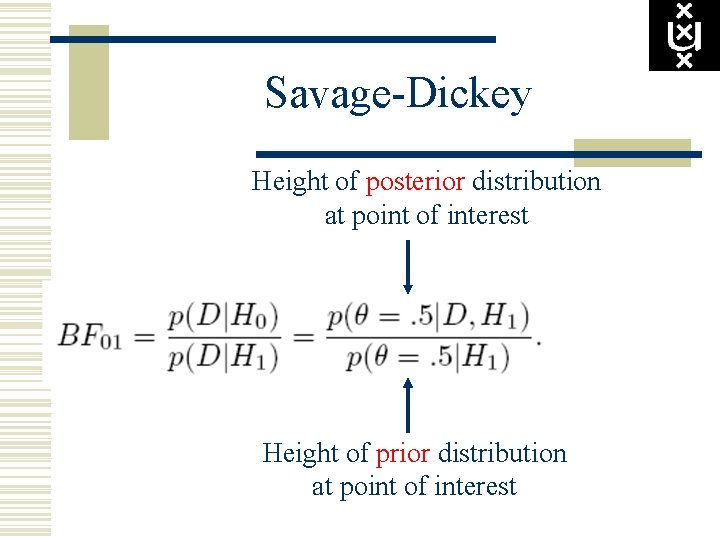 Savage-Dickey

Height of posterior distribution at point of interest

$BF_{01} = \frac{p(D|H_0)}{p(D|H_1)} = \frac{p(\theta = .5|D, H_1)}{p(\theta = .5|H_1)}.$

Height of prior distribution at point of interest